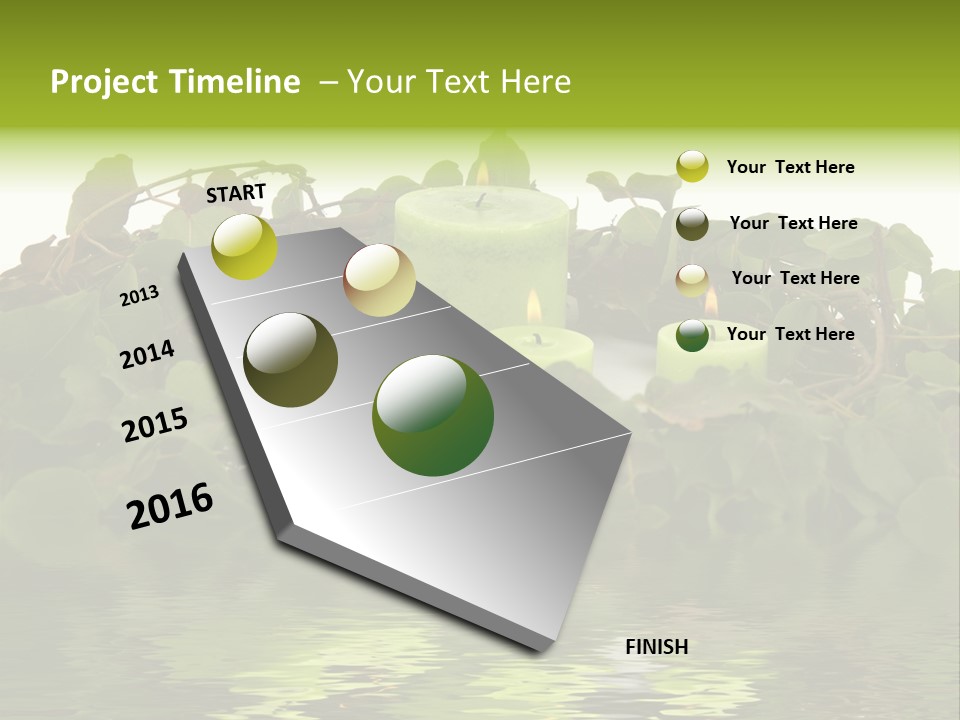 Project Timeline – Your Text Here

START

2013

2014

2015

2016

FINISH

Your Text Here

Your Text Here

Your Text Here

Your Text Here